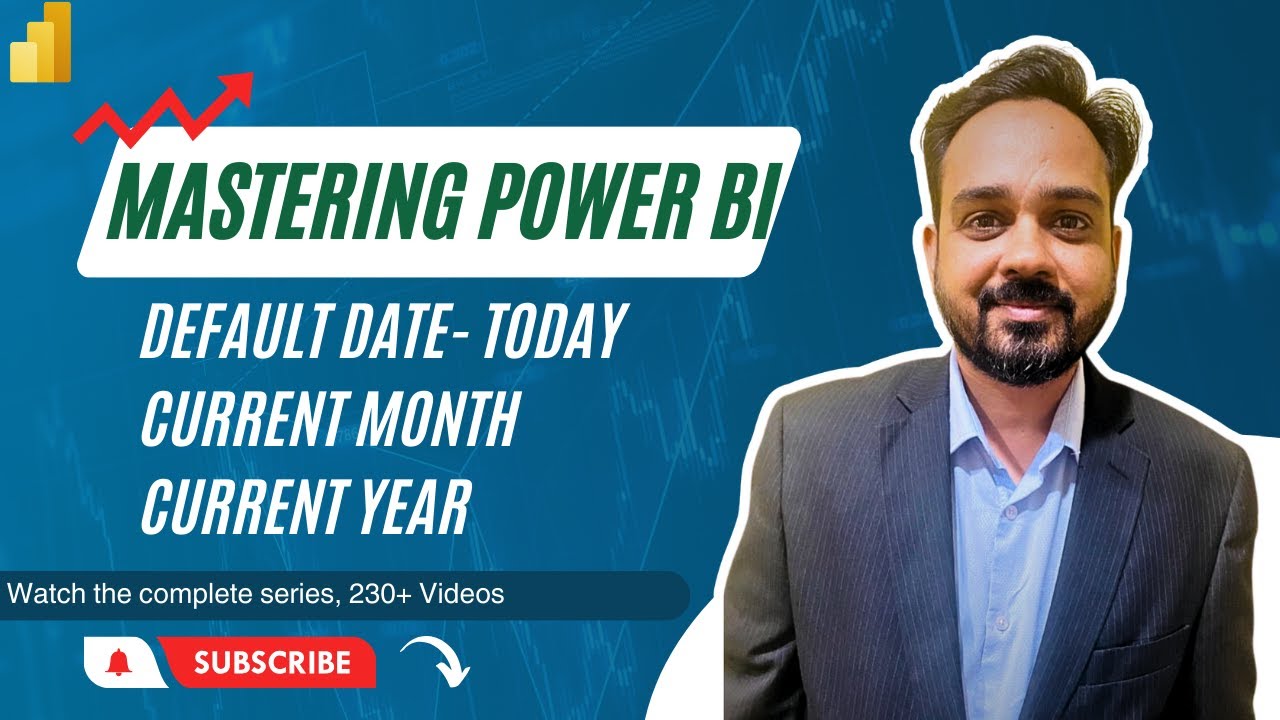 MASTERING POWER BI

DEFAULT DATE- TODAY
CURRENT MONTH
CURRENT YEAR

Watch the complete series, 230+ Videos

SUBSCRIBE